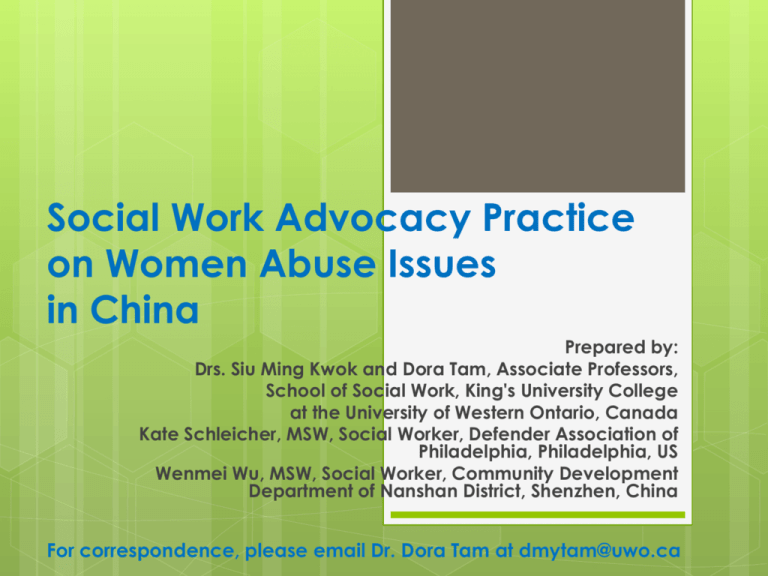 Social Work Advocacy Practice on Women Abuse Issues in China

Prepared by:
Drs. Siu Ming Kwok and Dora Tam, Associate Professors, School of Social Work, King's University College at the University of Western Ontario, Canada
Kate Schleicher, MSW, Social Worker, Defender Association of Philadelphia, Philadelphia, US
Wenmei Wu, MSW, Social Worker, Community Development Department of Nanshan District, Shenzhen, China

For correspondence, please email Dr. Dora Tam at dmytam@uwo.ca